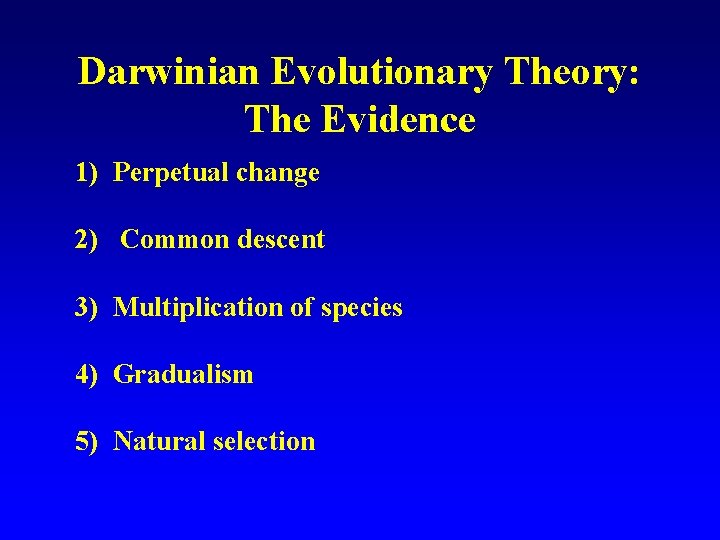 Darwinian Evolutionary Theory: The Evidence

1) Perpetual change

2) Common descent

3) Multiplication of species

4) Gradualism

5) Natural selection